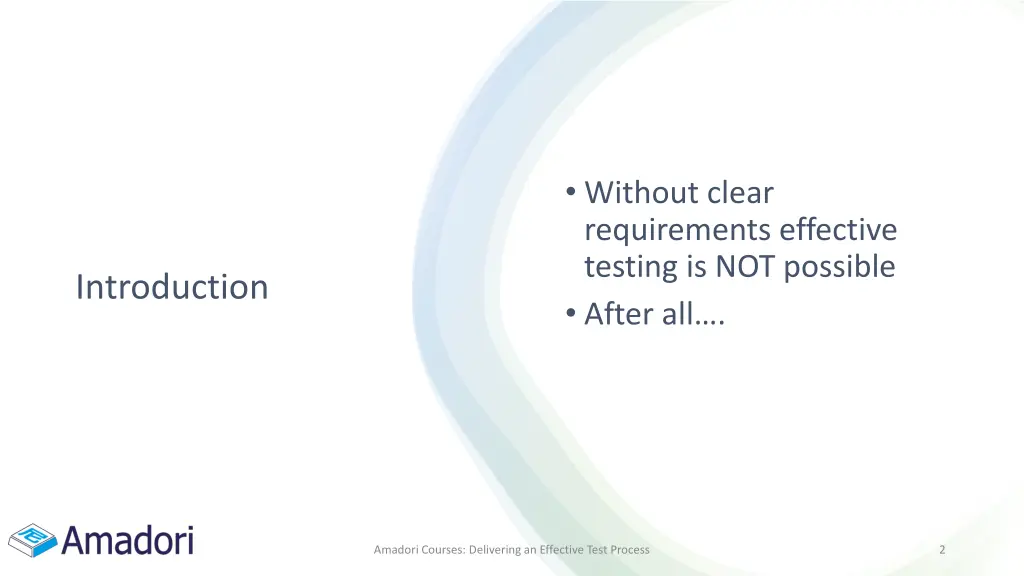 Introduction

• Without clear requirements effective testing is NOT possible
• After all….

Amadori

Amadori Courses: Delivering an Effective Test Process

2